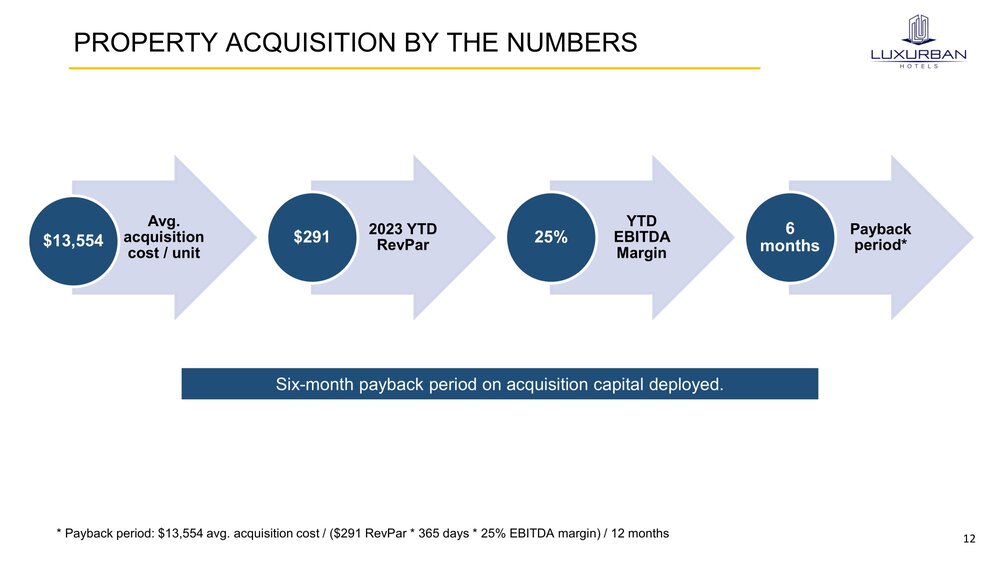 PROPERTY ACQUISITION BY THE NUMBERS

LUXURBAN HOTELS

$13,554 Avg. acquisition cost / unit

$291 2023 YTD RevPar

25% YTD EBITDA Margin

6 months Payback period*

Six-month payback period on acquisition capital deployed.

* Payback period: $13,554 avg. acquisition cost / ($291 RevPar * 365 days * 25% EBITDA margin) / 12 months

12